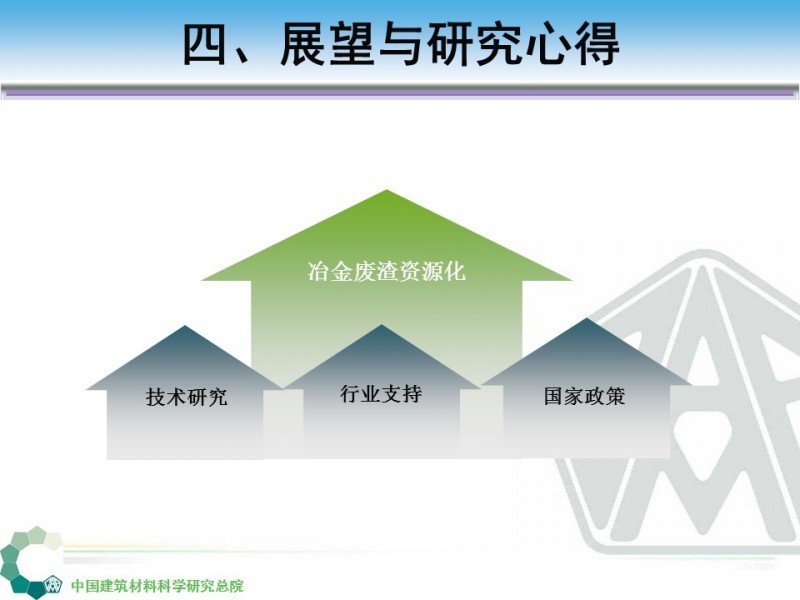 四、展望与研究心得

冶金废渣资源化

技术研究

行业支持

国家政策

中国建筑材料科学研究总院